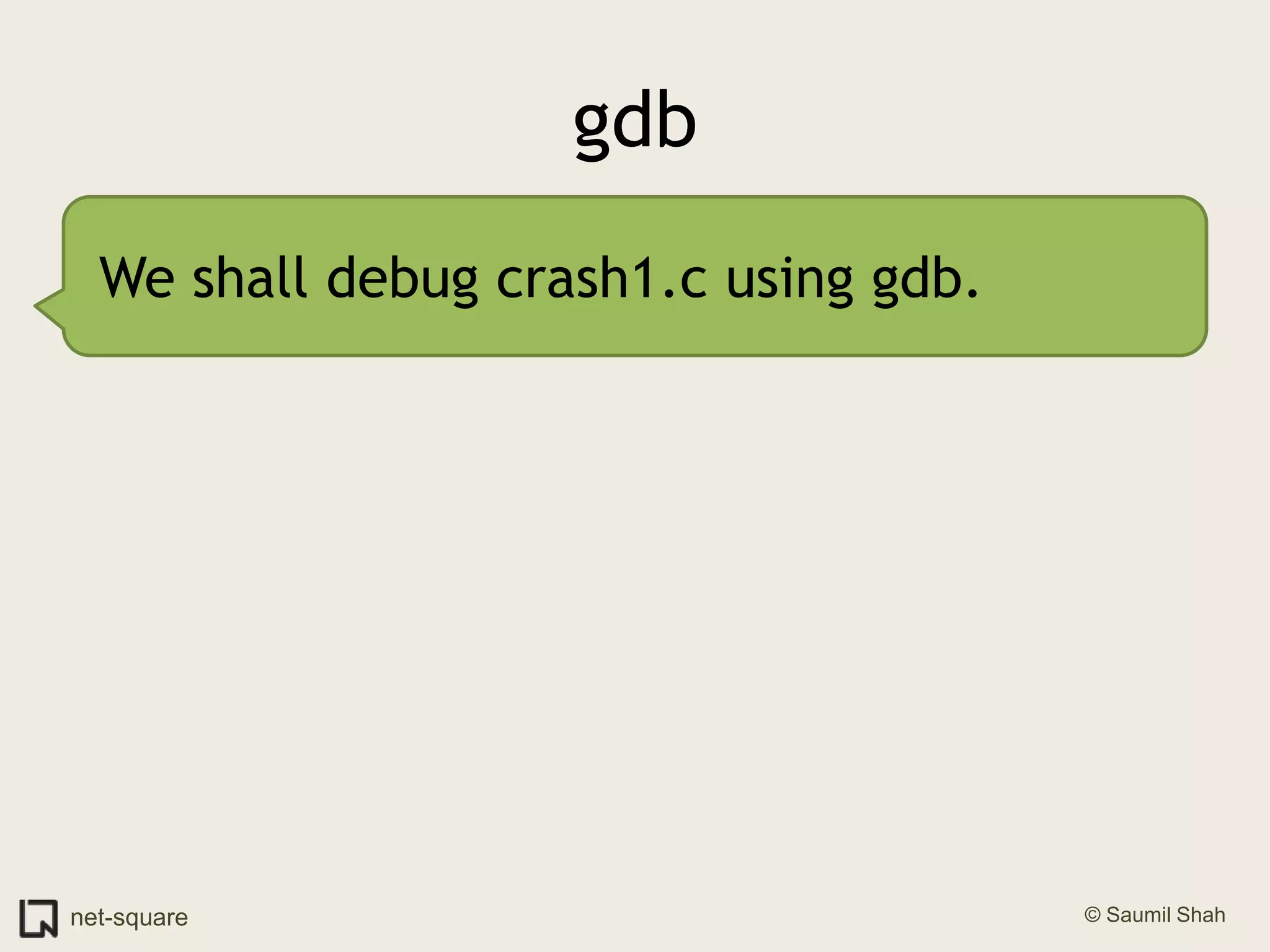 gdb

We shall debug crash1.c using gdb.

net-square

© Saumil Shah